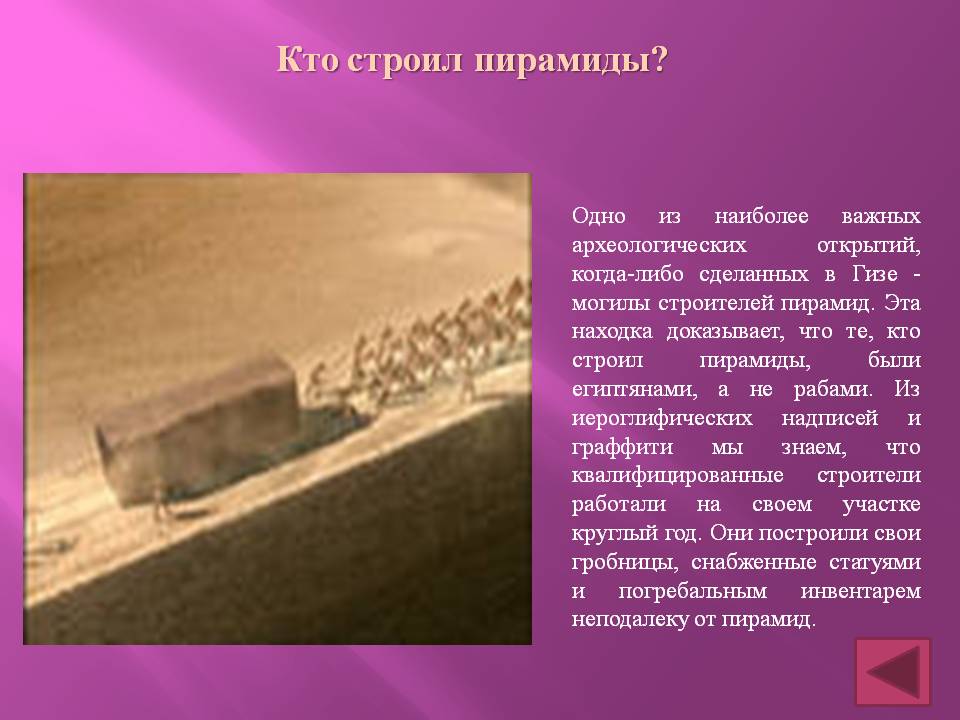 Кто строил пирамиды?

Одно из наиболее важных археологических открытий, когда-либо сделанных в Гизе - могилы строителей пирамид. Эта находка доказывает, что те, кто строил пирамиды, были египтянами, а не рабами. Из иероглифических надписей и граффити мы знаем, что квалифицированные строители работали на своем участке круглый год. Они построили свои гробницы, снабженные статуями и погребальным инвентарем неподалеку от пирамид.